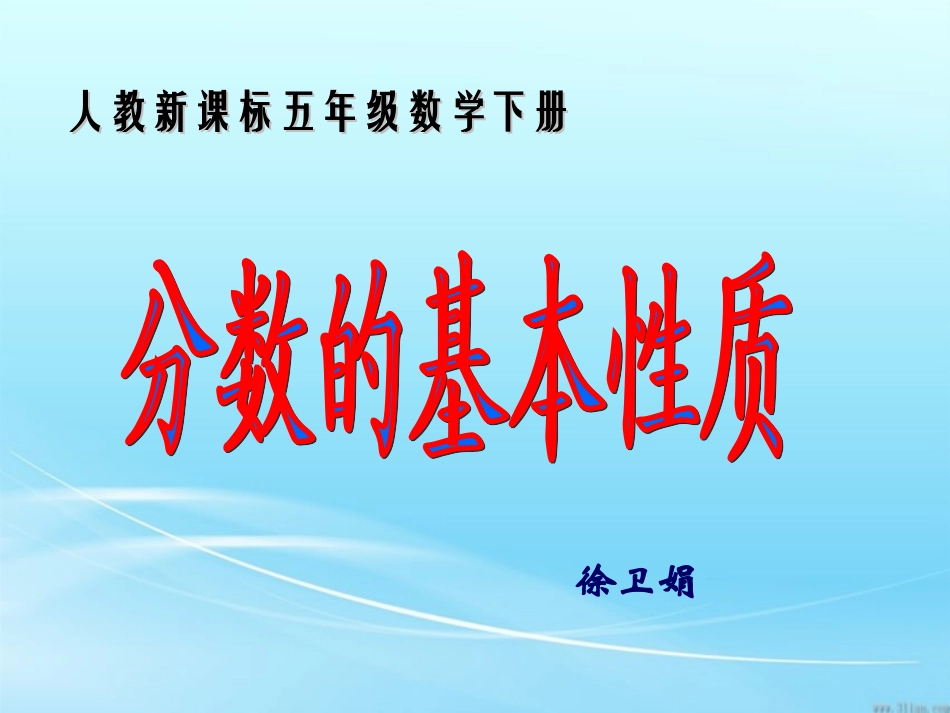 人教新课标五年级数学下册

分数的基本性质

徐卫娟

www.3lian.com